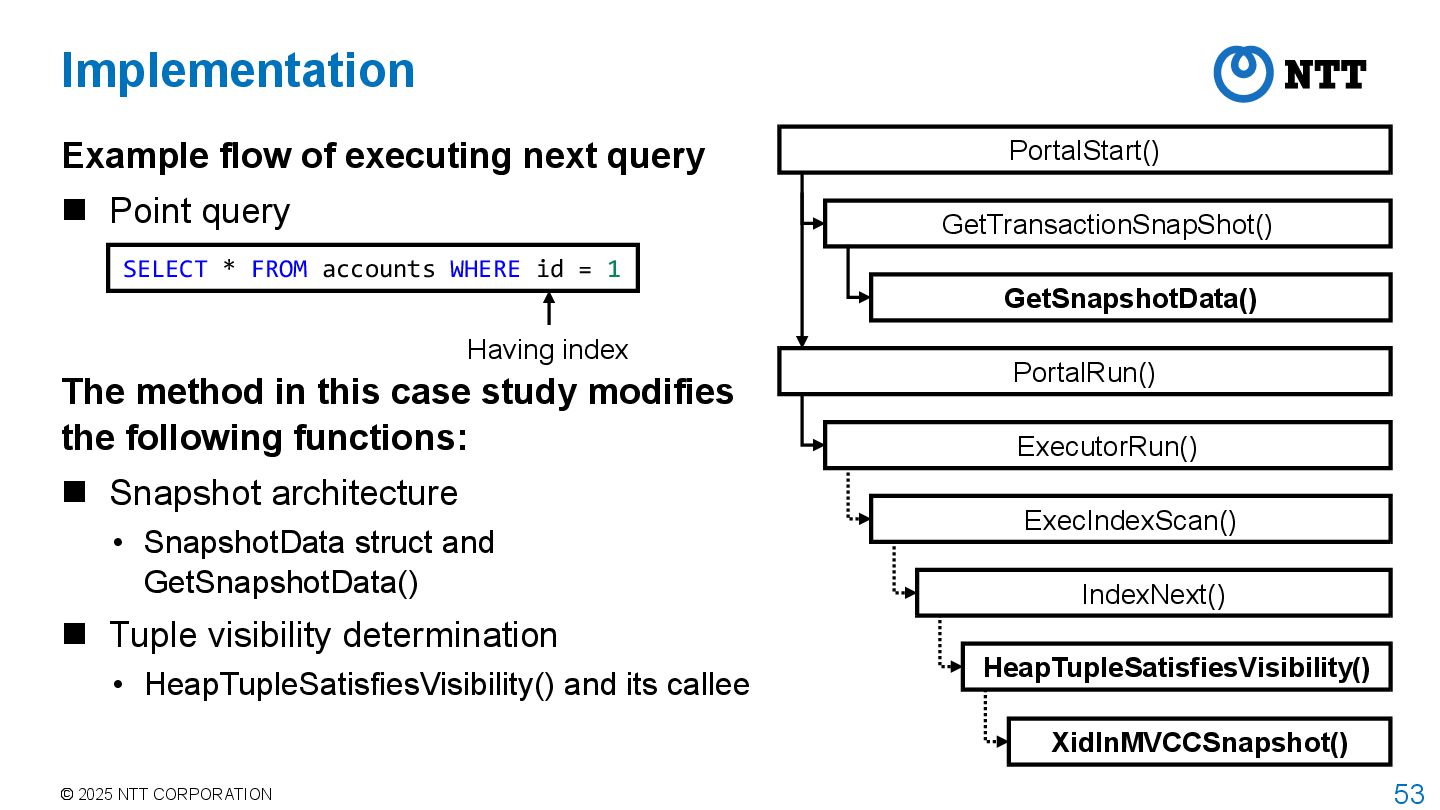 Implementation

NTT

Example flow of executing next query

■ Point query

SELECT * FROM accounts WHERE id = 1

Having index

The method in this case study modifies the following functions:

■ Snapshot architecture

• SnapshotData struct and GetSnapshotData()

■ Tuple visibility determination

• HeapTupleSatisfiesVisibility() and its callee

PortalStart()

GetTransactionSnapShot()

GetSnapshotData()

PortalRun()

ExecutorRun()

ExecIndexScan()

IndexNext()

HeapTupleSatisfiesVisibility()

XidInMVCCSnapshot()

© 2025 NTT CORPORATION

53